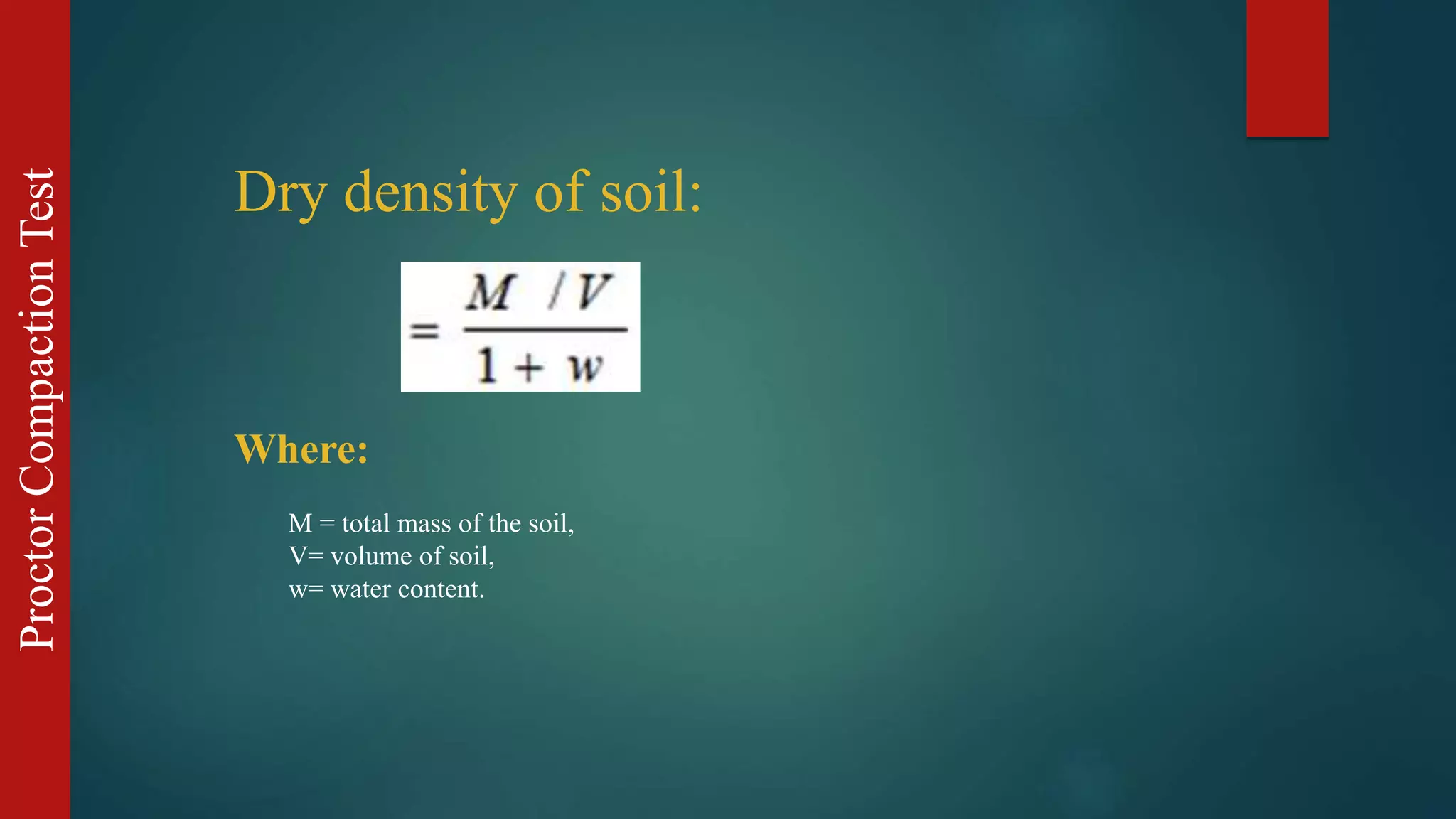 Proctor Compaction Test

Dry density of soil:

$= \frac{M / V}{1 + w}$

Where:

M = total mass of the soil,
V= volume of soil,
w= water content.